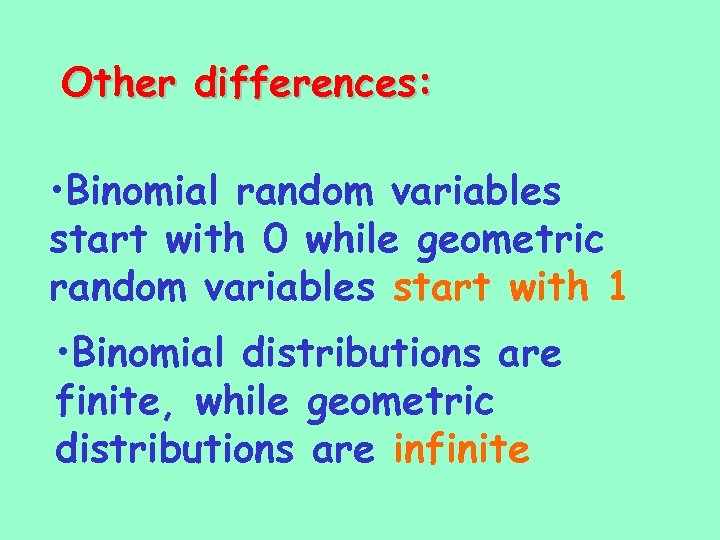 Other differences:

•Binomial random variables start with 0 while geometric random variables start with 1

•Binomial distributions are finite, while geometric distributions are infinite